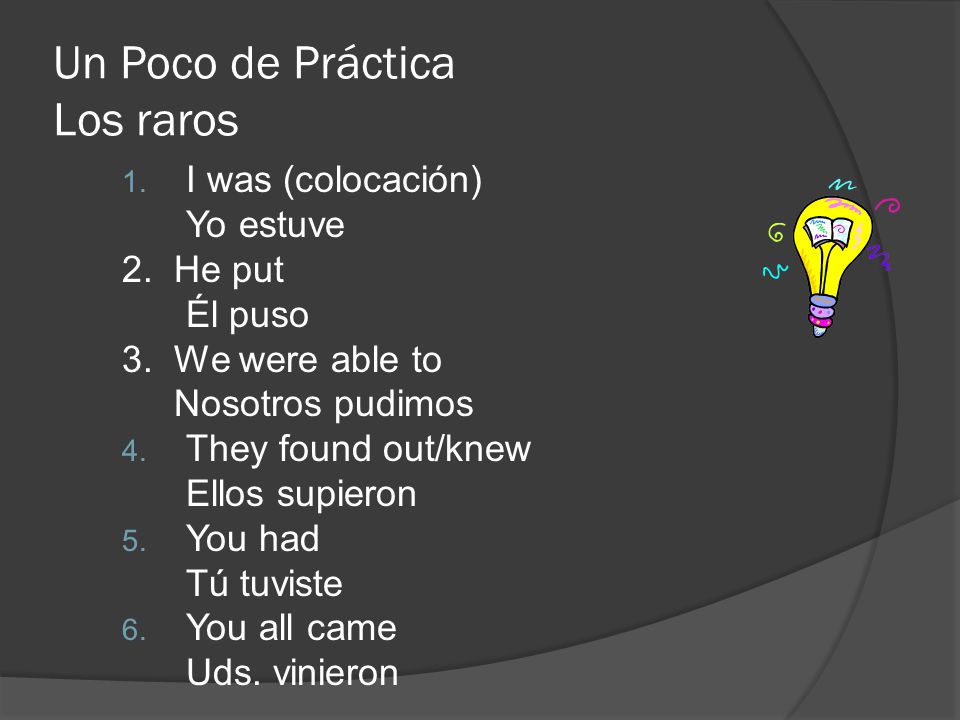 Un Poco de Práctica
Los raros

1. I was (colocación)
Yo estuve
2. He put
Él puso
3. We were able to
Nosotros pudimos
4. They found out/knew
Ellos supieron
5. You had
Tú tuviste
6. You all came
Uds. vinieron